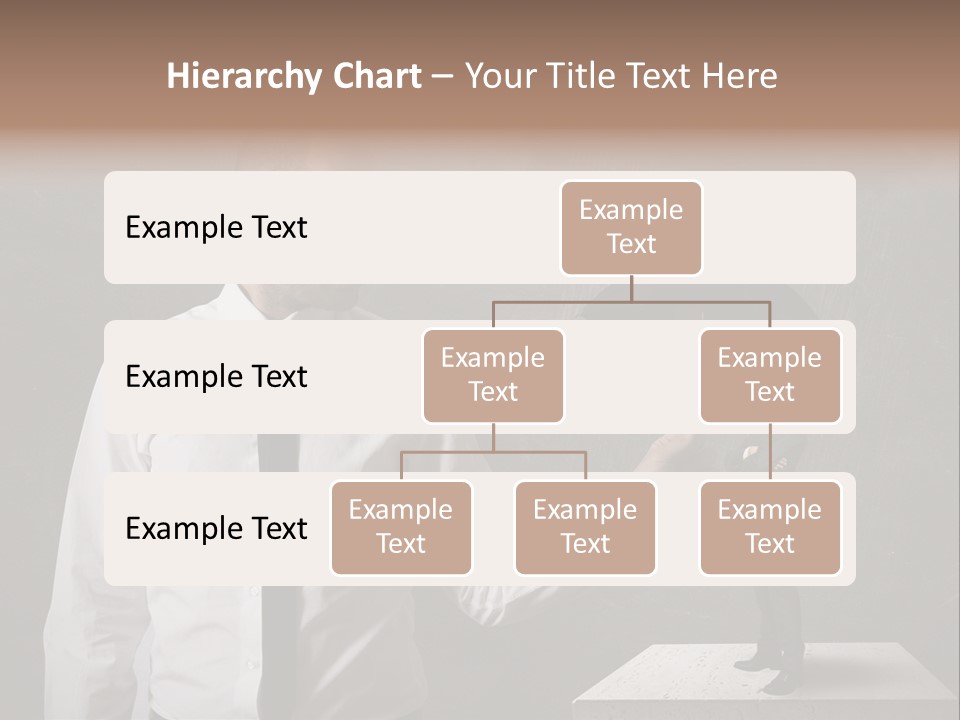 Hierarchy Chart – Your Title Text Here

Example Text

Example Text

Example Text

Example Text

Example Text

Example Text

Example Text

Example Text

Example Text